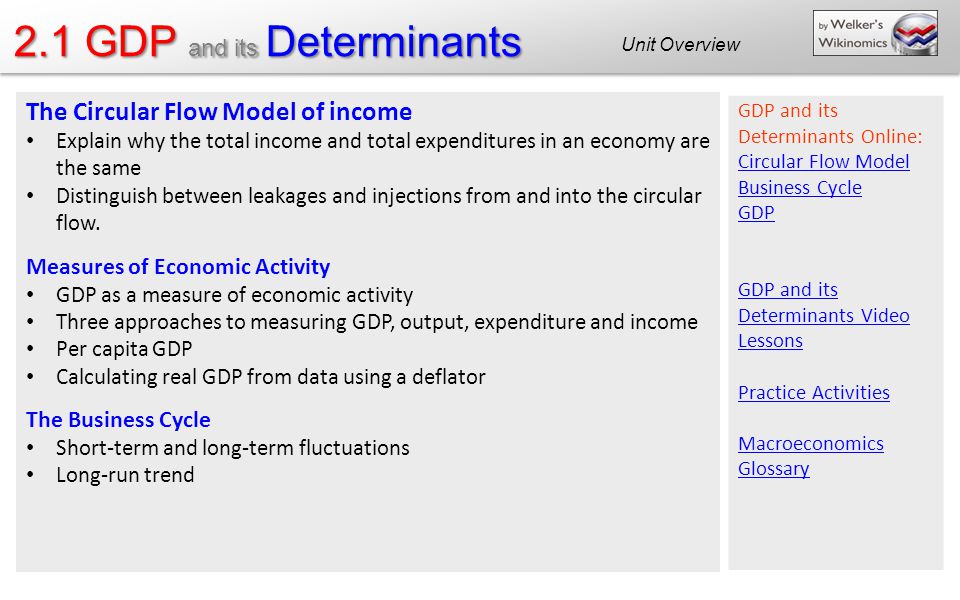 2.1 GDP and its Determinants

Unit Overview

by Welker's Wikinomics

The Circular Flow Model of income
• Explain why the total income and total expenditures in an economy are the same
• Distinguish between leakages and injections from and into the circular flow.

Measures of Economic Activity
• GDP as a measure of economic activity
• Three approaches to measuring GDP, output, expenditure and income
• Per capita GDP
• Calculating real GDP from data using a deflator

The Business Cycle
• Short-term and long-term fluctuations
• Long-run trend

GDP and its Determinants Online:
Circular Flow Model
Business Cycle
GDP

GDP and its Determinants Video Lessons

Practice Activities

Macroeconomics Glossary